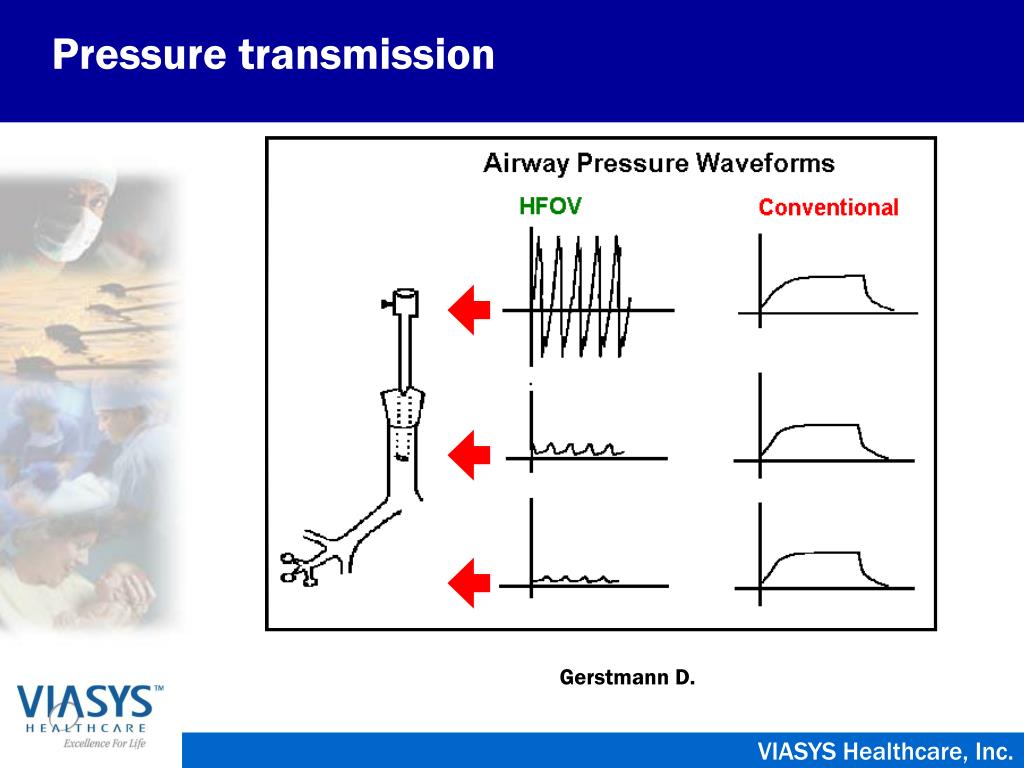 Pressure transmission

Airway Pressure Waveforms

HFOV

Conventional

Gerstmann D.

VIASYS™
HEALTHCARE
Excellence For Life

VIASYS Healthcare, Inc.